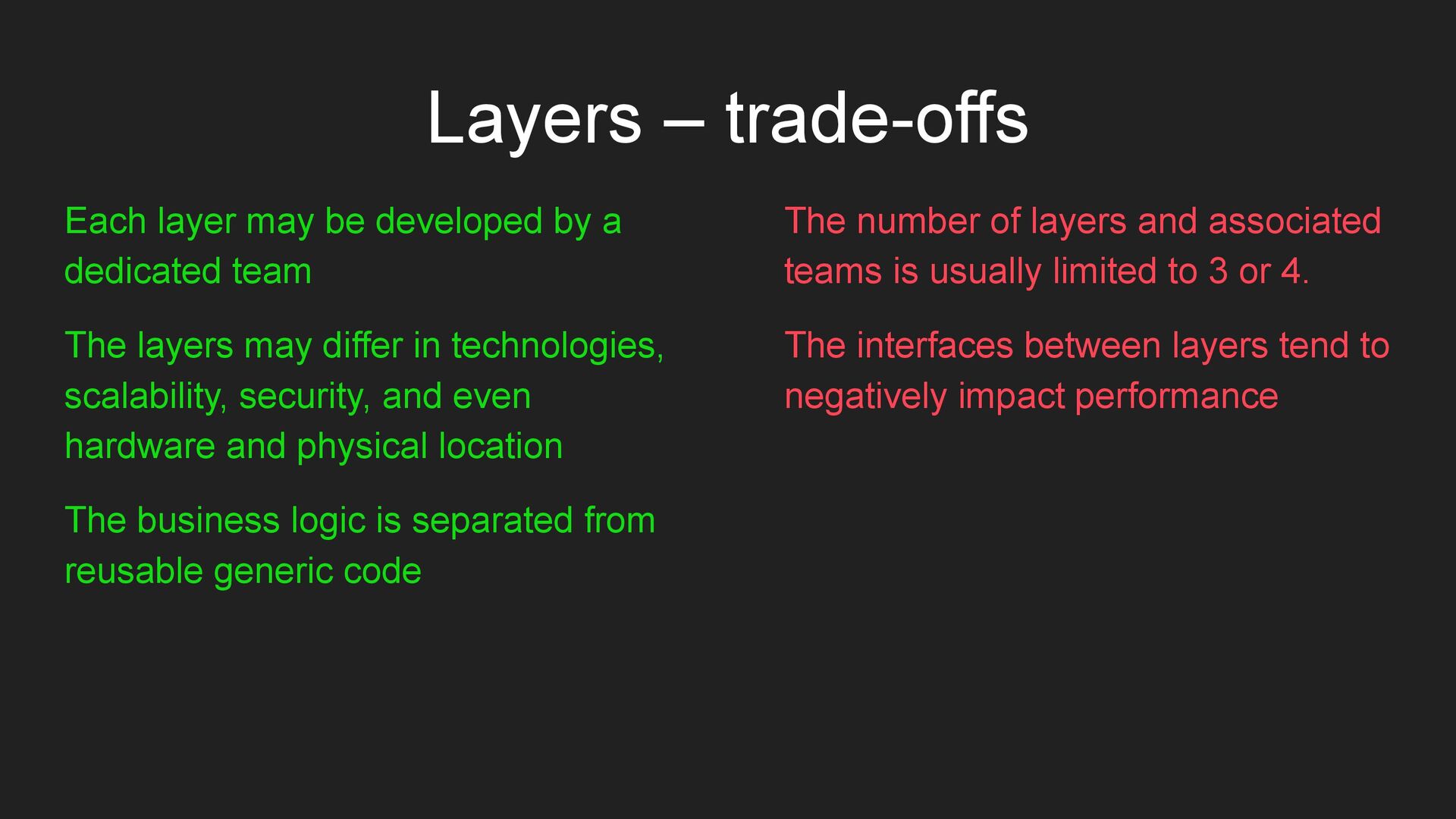 Layers – trade-offs

Each layer may be developed by a dedicated team

The layers may differ in technologies, scalability, security, and even hardware and physical location

The business logic is separated from reusable generic code

The number of layers and associated teams is usually limited to 3 or 4.

The interfaces between layers tend to negatively impact performance